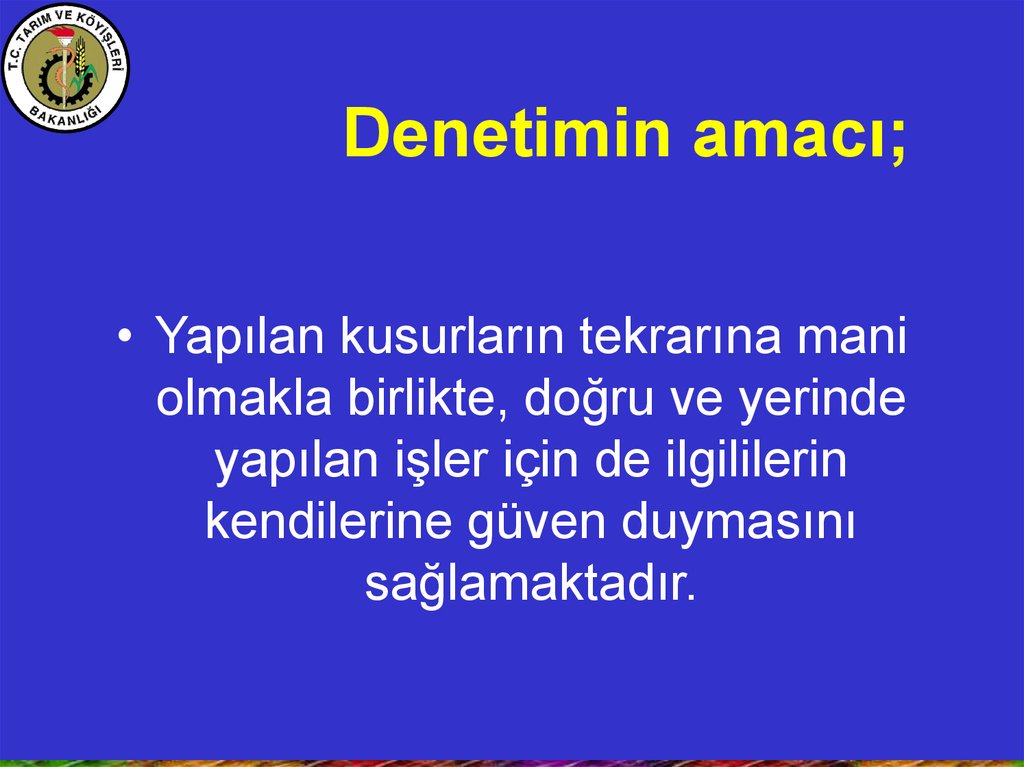 T.C. TARIM VE KÖYİŞLERİ BAKANLIĞI

Denetimin amacı;

• Yapılan kusurların tekrarına mani olmakla birlikte, doğru ve yerinde yapılan işler için de ilgililerin kendilerine güven duymasını sağlamaktadır.